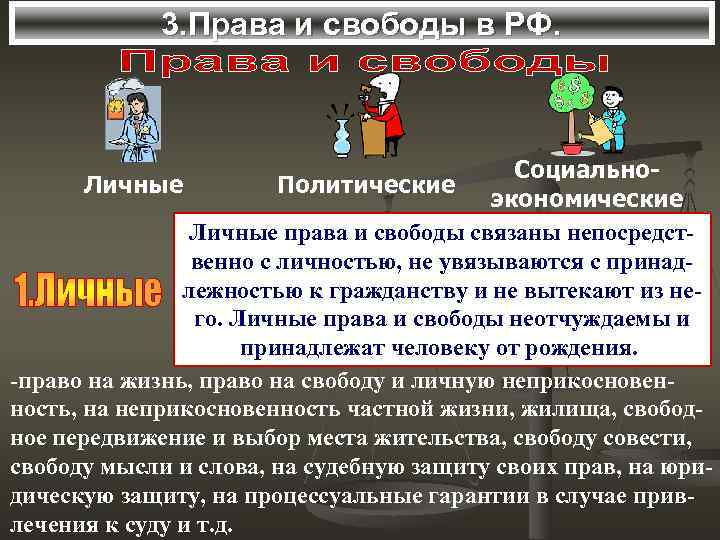 3.Права и свободы в РФ.

Права и свободы

Личные

Политические

Социально-экономические

1.Личные

Личные права и свободы связаны непосредственно с личностью, не увязываются с принадлежностью к гражданству и не вытекают из него. Личные права и свободы неотчуждаемы и принадлежат человеку от рождения.

-право на жизнь, право на свободу и личную неприкосновенность, на неприкосновенность частной жизни, жилища, свободное передвижение и выбор места жительства, свободу совести, свободу мысли и слова, на судебную защиту своих прав, на юридическую защиту, на процессуальные гарантии в случае привлечения к суду и т.д.